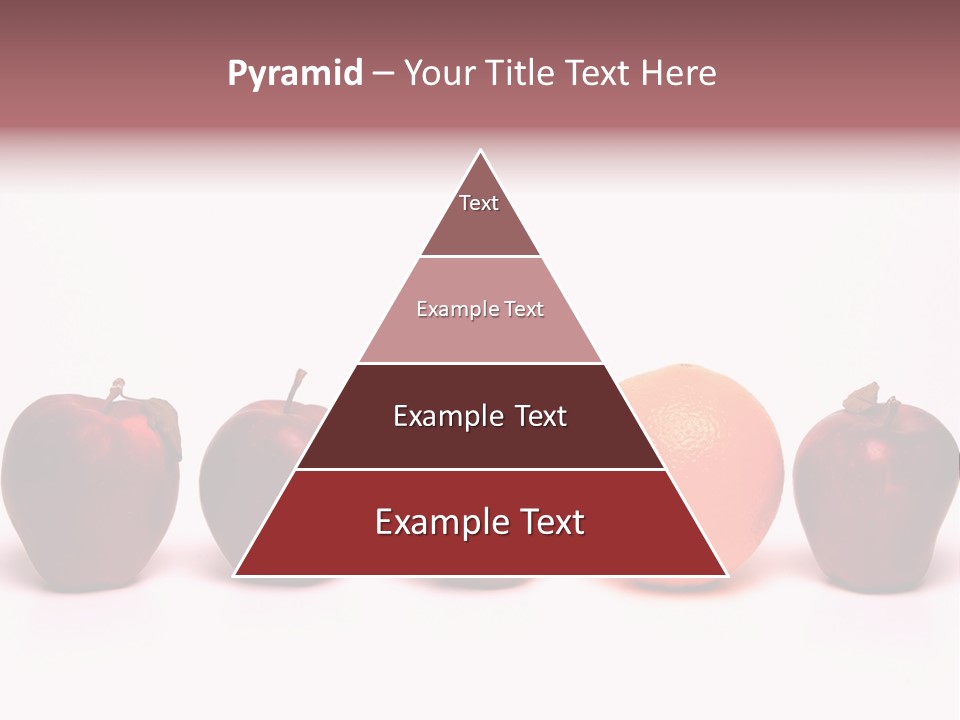 Pyramid – Your Title Text Here

Text

Example Text

Example Text

Example Text